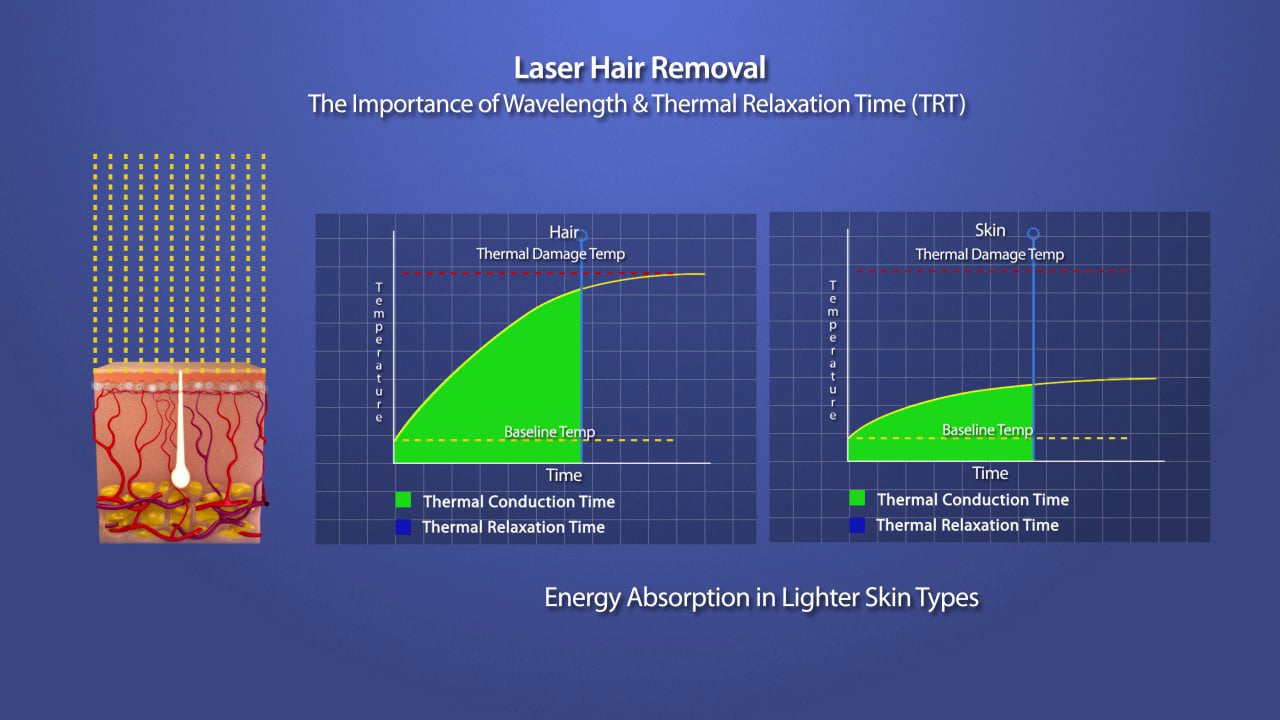 Laser Hair Removal

The Importance of Wavelength & Thermal Relaxation Time (TRT)

Hair

Thermal Damage Temp

Temperature

Baseline Temp

Time

Thermal Conduction Time

Thermal Relaxation Time

Skin

Thermal Damage Temp

Temperature

Baseline Temp

Time

Thermal Conduction Time

Thermal Relaxation Time

Energy Absorption in Lighter Skin Types